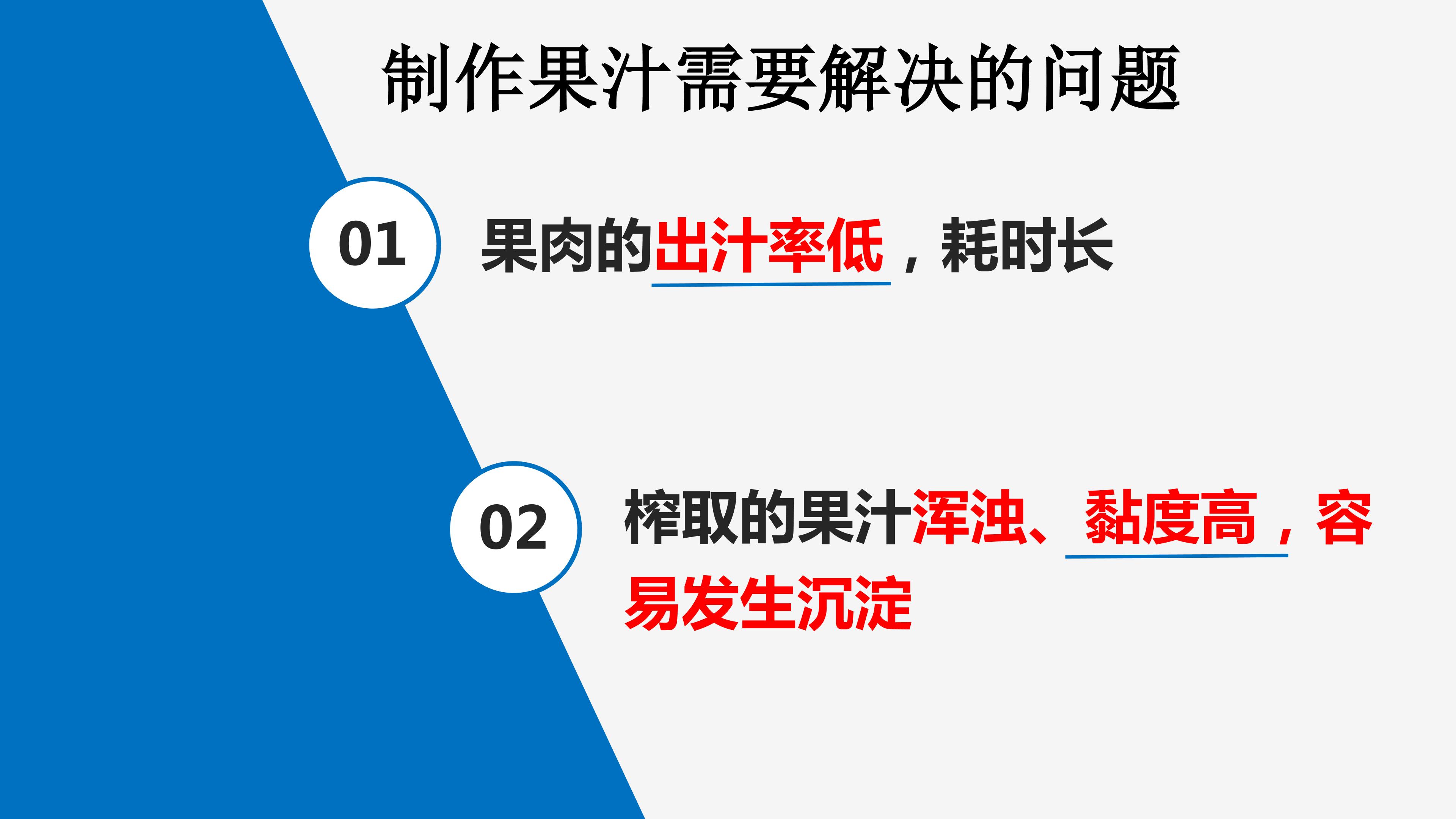 制作果汁需要解决的问题

01

果肉的出汁率低，耗时长

02

榨取的果汁浑浊、黏度高，容易发生沉淀